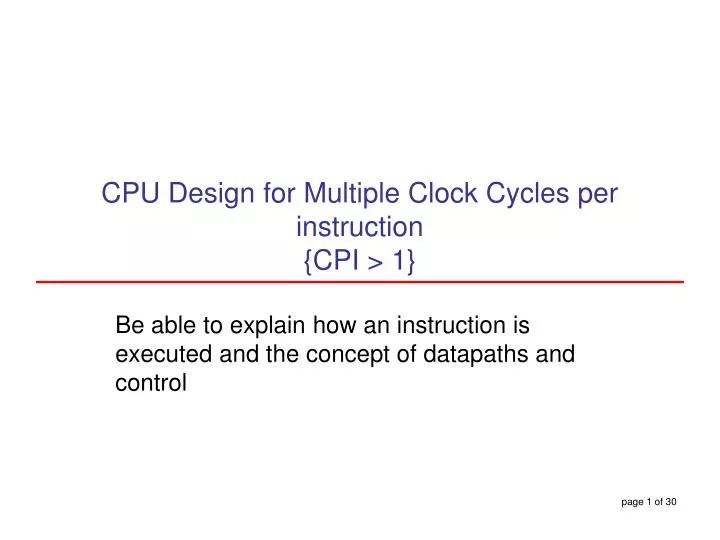 CPU Design for Multiple Clock Cycles per instruction
{CPI > 1}

Be able to explain how an instruction is executed and the concept of datapaths and control

page 1 of 30